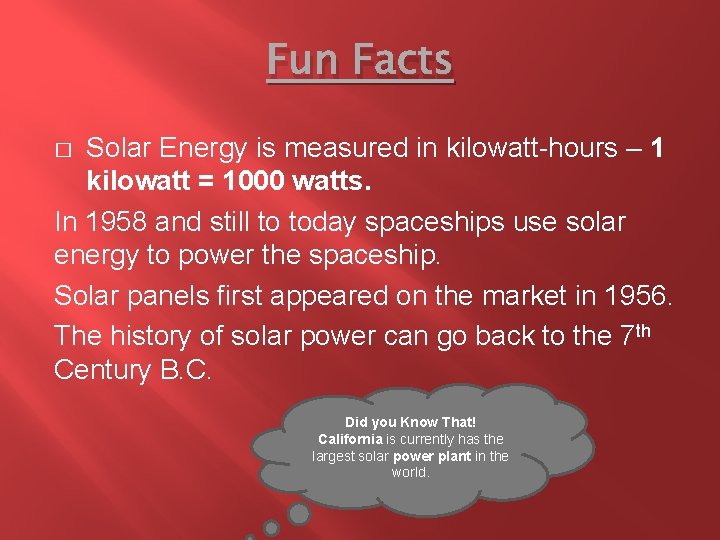 Fun Facts

□ Solar Energy is measured in kilowatt-hours – 1 kilowatt = 1000 watts.

In 1958 and still to today spaceships use solar energy to power the spaceship.

Solar panels first appeared on the market in 1956.

The history of solar power can go back to the 7th Century B.C.

Did you Know That!
California is currently has the largest solar power plant in the world.